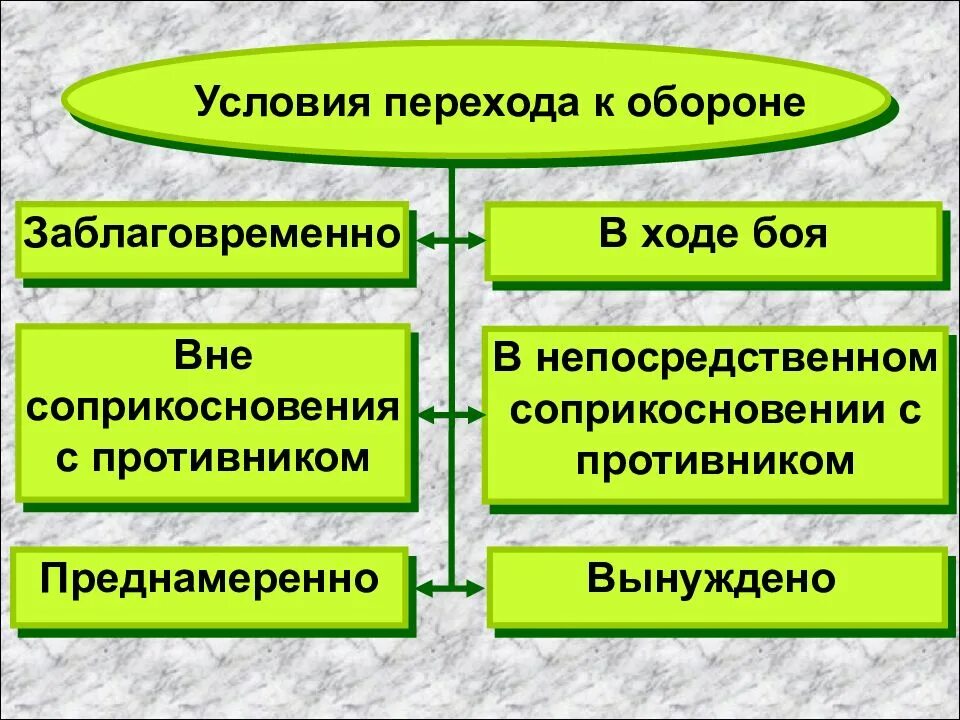 Условия перехода к обороне

Заблаговременно

В ходе боя

Вне соприкосновения с противником

В непосредственном соприкосновении с противником

Преднамеренно

Вынуждено